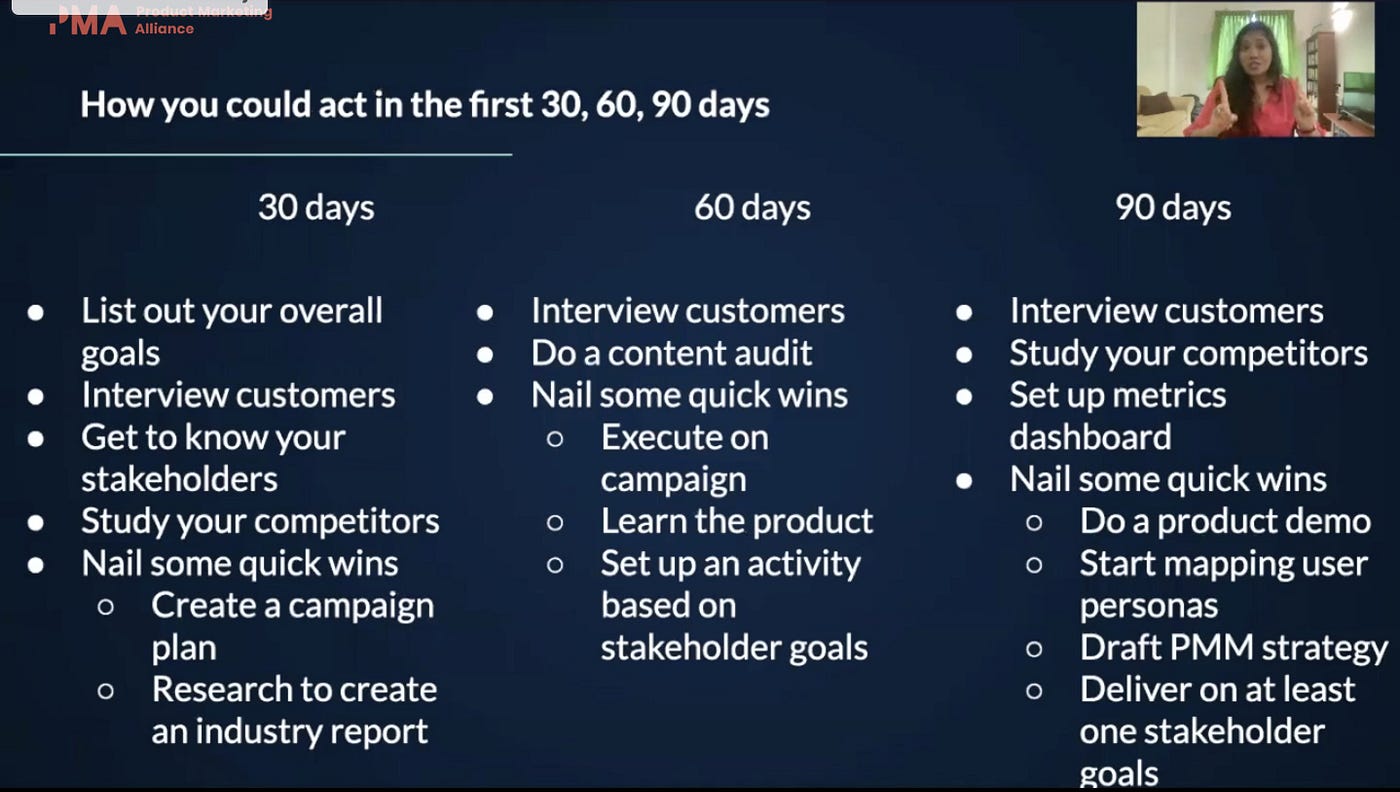 PMA Product Marketing Alliance

How you could act in the first 30, 60, 90 days

30 days

- List out your overall goals
- Interview customers
- Get to know your stakeholders
- Study your competitors
- Nail some quick wins
  - Create a campaign plan
  - Research to create an industry report

60 days

- Interview customers
- Do a content audit
- Nail some quick wins
  - Execute on campaign
  - Learn the product
  - Set up an activity based on stakeholder goals

90 days

- Interview customers
- Study your competitors
- Set up metrics dashboard
- Nail some quick wins
  - Do a product demo
  - Start mapping user personas
  - Draft PMM strategy
  - Deliver on at least one stakeholder goals